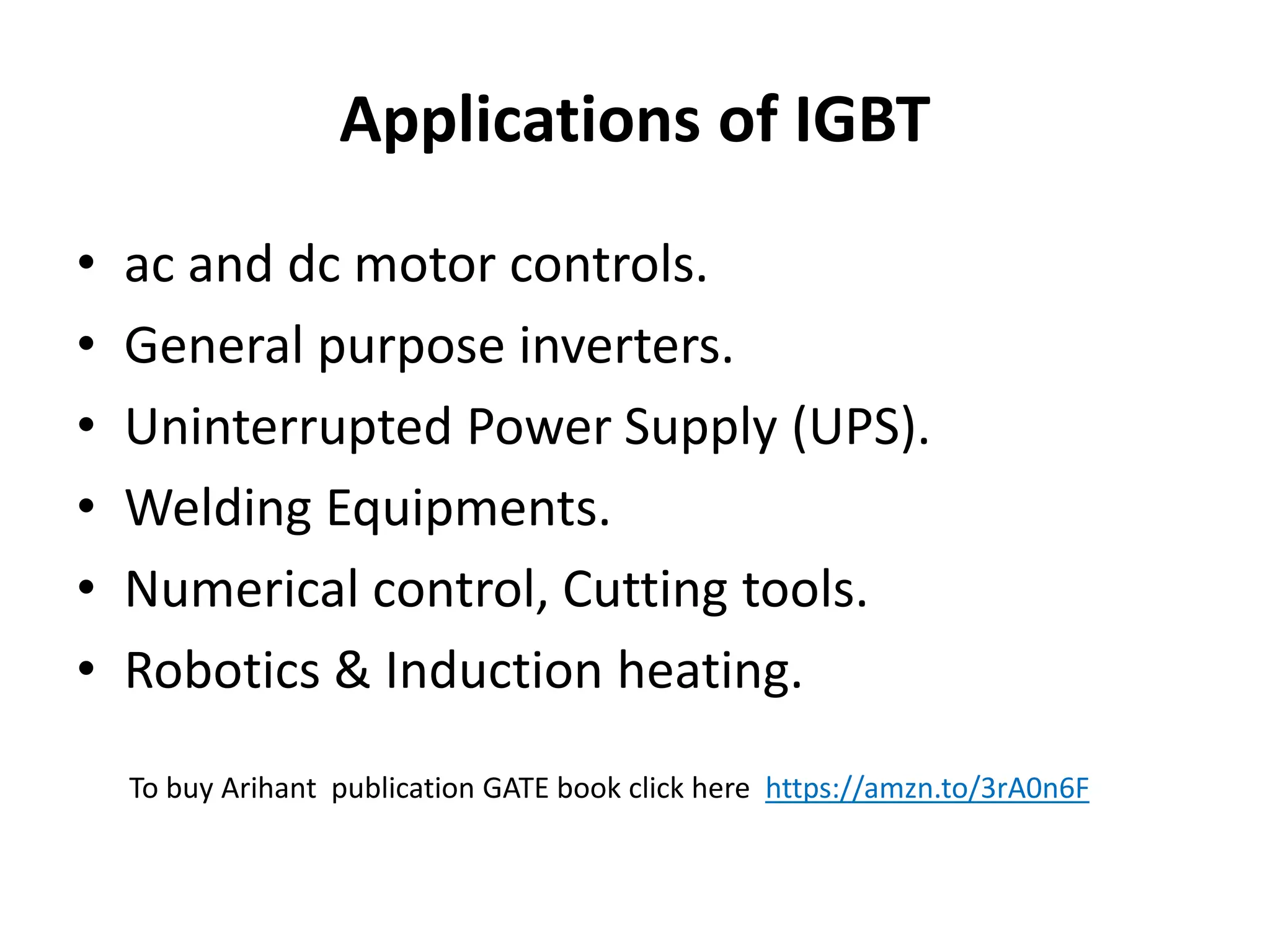 Applications of IGBT

• ac and dc motor controls.
• General purpose inverters.
• Uninterrupted Power Supply (UPS).
• Welding Equipments.
• Numerical control, Cutting tools.
• Robotics & Induction heating.

To buy Arihant publication GATE book click here https://amzn.to/3rA0n6F